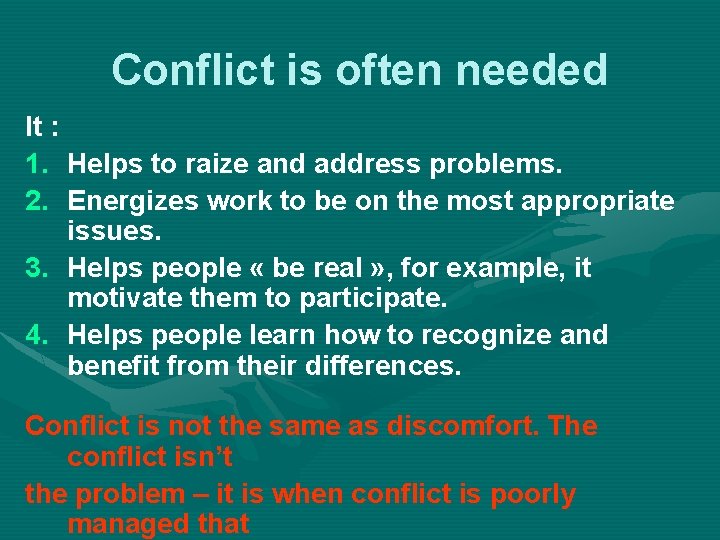 Conflict is often needed

It :

1. Helps to raize and address problems.
2. Energizes work to be on the most appropriate issues.
3. Helps people « be real », for example, it motivate them to participate.
4. Helps people learn how to recognize and benefit from their differences.

Conflict is not the same as discomfort. The conflict isn't

the problem – it is when conflict is poorly managed that